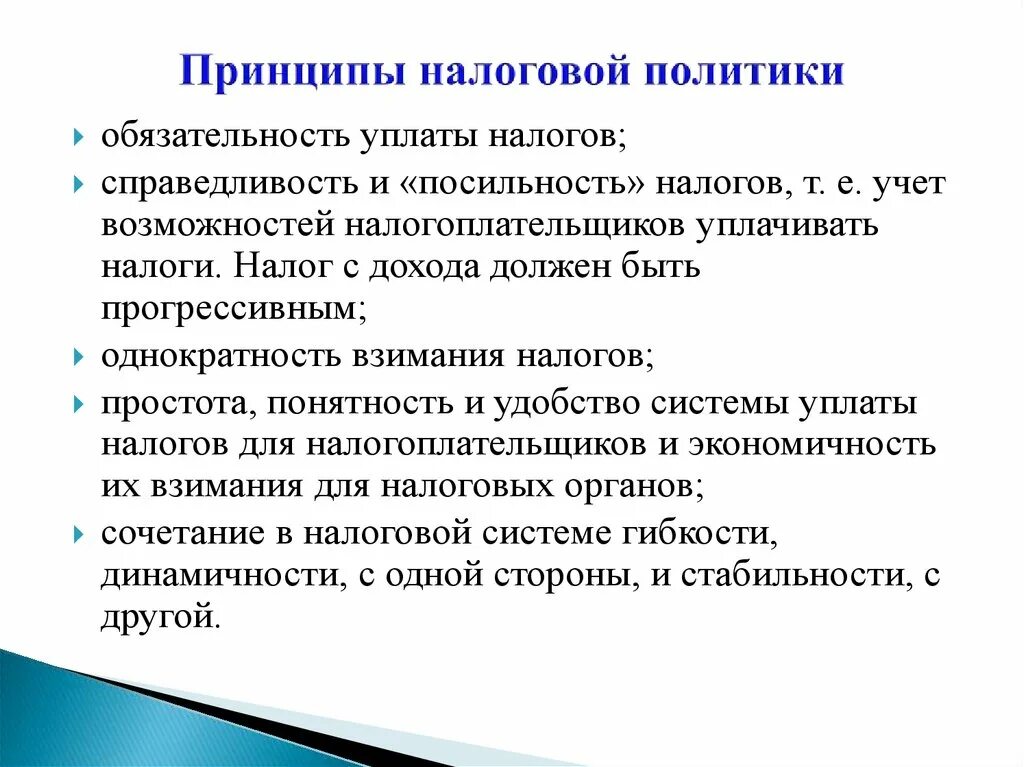 Принципы налоговой политики

обязательность уплаты налогов;

справедливость и «посильность» налогов, т. е. учет возможностей налогоплательщиков уплачивать налоги. Налог с дохода должен быть прогрессивным;

однократность взимания налогов;

простота, понятность и удобство системы уплаты налогов для налогоплательщиков и экономичность их взимания для налоговых органов;

сочетание в налоговой системе гибкости, динамичности, с одной стороны, и стабильности, с другой.